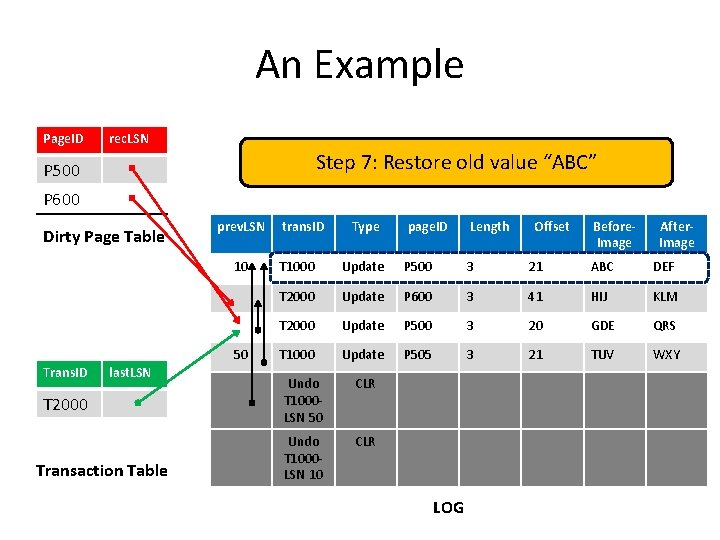 An Example

| PageID | recLSN |
|---|---|
| P500 | |
| P600 | |

Dirty Page Table

Step 7: Restore old value "ABC"

| prevLSN | transID | Type | pageID | Length | Offset | Before-Image | After-Image |
|---|---|---|---|---|---|---|---|
| 10 | T1000 | Update | P500 | 3 | 21 | ABC | DEF |
| | T2000 | Update | P600 | 3 | 41 | HIJ | KLM |
| | T2000 | Update | P500 | 3 | 20 | GDE | QRS |
| 50 | T1000 | Update | P505 | 3 | 21 | TUV | WXY |
| | Undo T1000-LSN 50 | CLR | | | | | |
| | Undo T1000-LSN 10 | CLR | | | | | |

| TransID | lastLSN |
|---|---|
| T2000 | |

Transaction Table

LOG